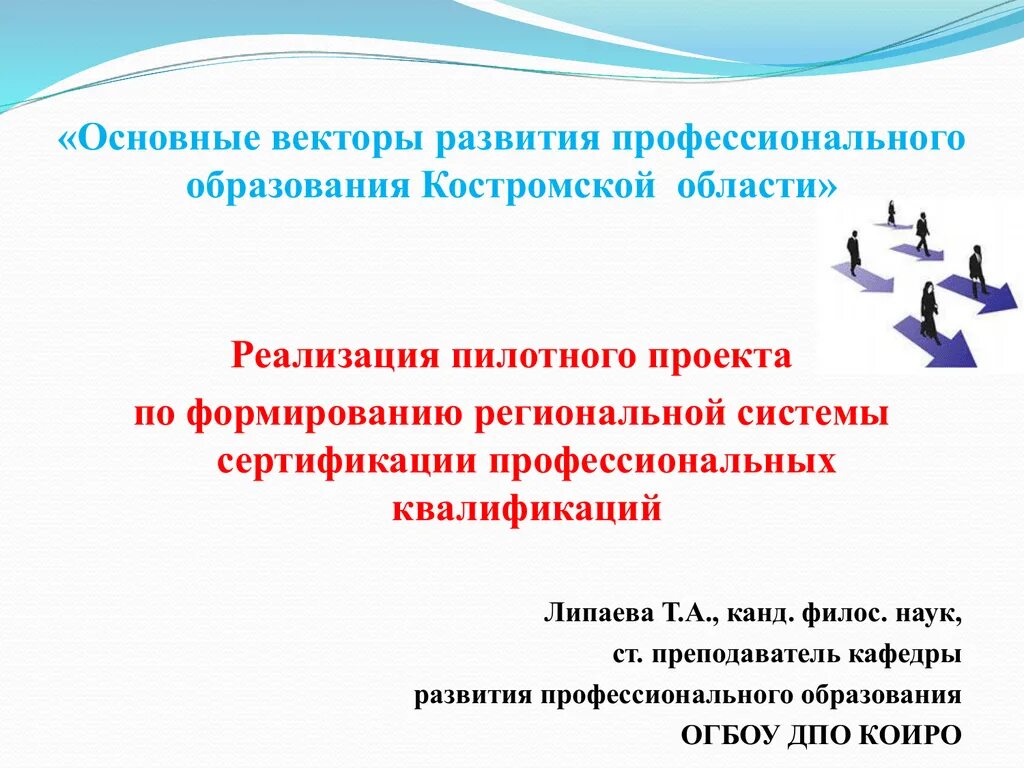 «Основные векторы развития профессионального образования Костромской области»

Реализация пилотного проекта по формированию региональной системы сертификации профессиональных квалификаций

Липаева Т.А., канд. филос. наук,
ст. преподаватель кафедры
развития профессионального образования
ОГБОУ ДПО КОИРО